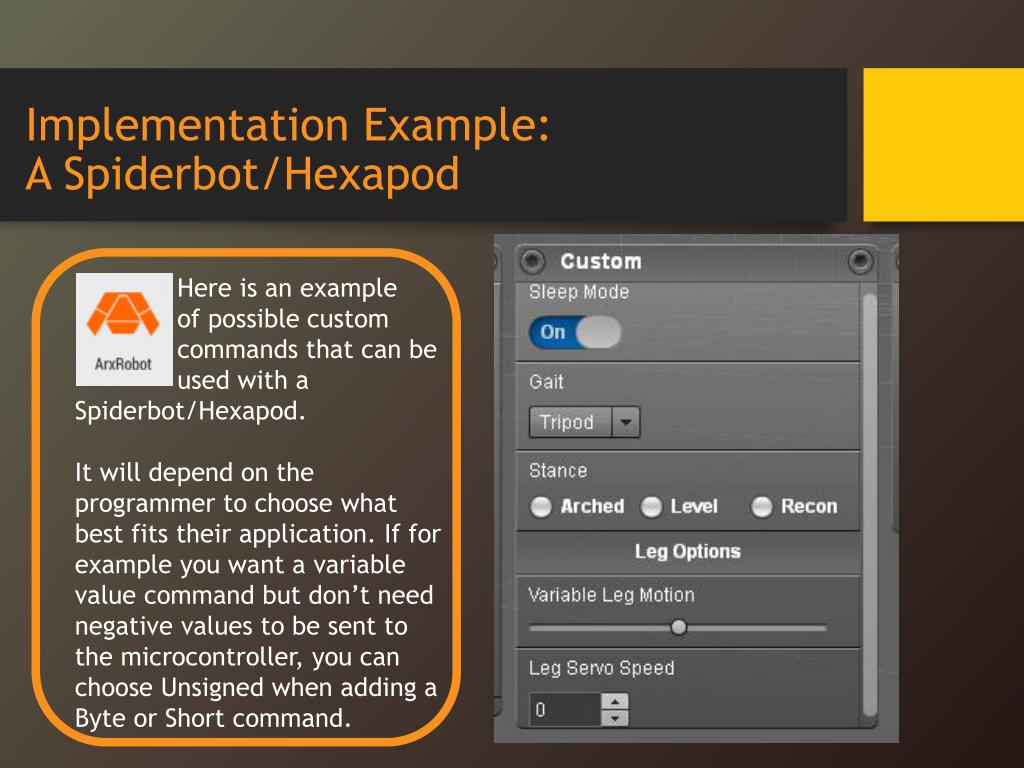 Implementation Example:
A Spiderbot/Hexapod

ArxRobot

Here is an example of possible custom commands that can be used with a Spiderbot/Hexapod.

It will depend on the programmer to choose what best fits their application. If for example you want a variable value command but don't need negative values to be sent to the microcontroller, you can choose Unsigned when adding a Byte or Short command.

Custom

Sleep Mode

On

Gait

Tripod

Stance

Arched Level Recon

Leg Options

Variable Leg Motion

Leg Servo Speed

0